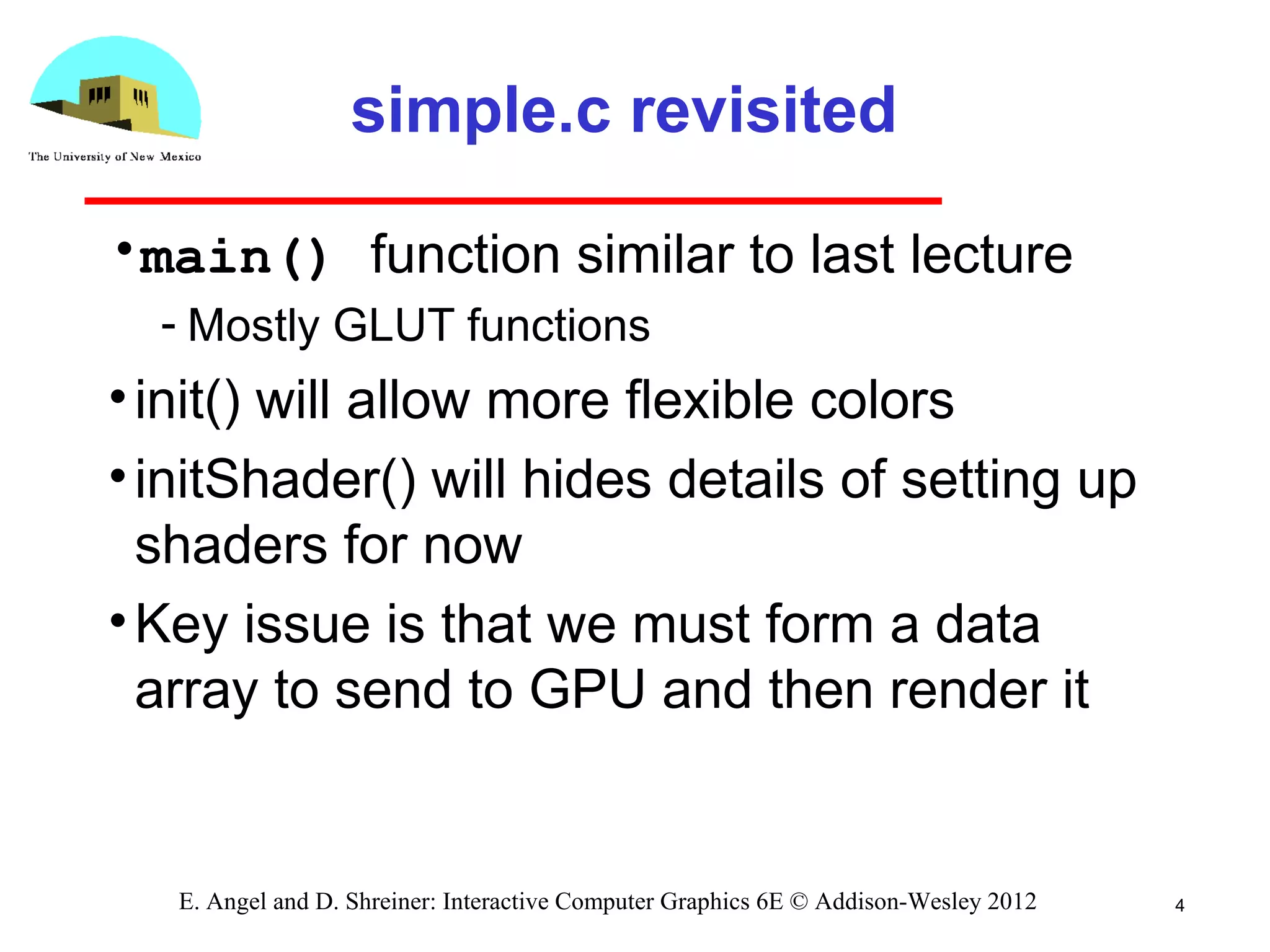 The University of New Mexico

simple.c revisited

• main() function similar to last lecture

- Mostly GLUT functions

• init() will allow more flexible colors

• initShader() will hides details of setting up shaders for now

• Key issue is that we must form a data array to send to GPU and then render it

E. Angel and D. Shreiner: Interactive Computer Graphics 6E © Addison-Wesley 2012

4